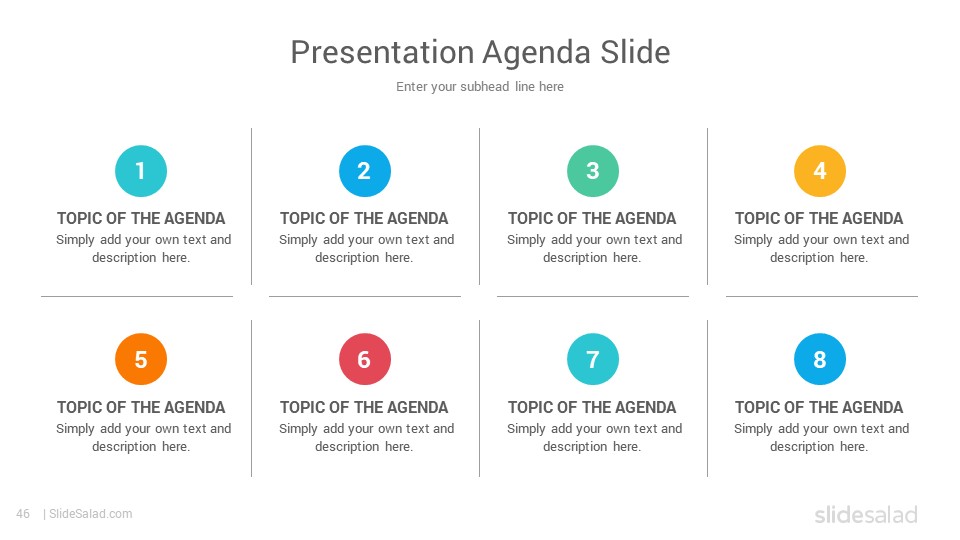 Presentation Agenda Slide

Enter your subhead line here

1

TOPIC OF THE AGENDA

Simply add your own text and description here.

2

TOPIC OF THE AGENDA

Simply add your own text and description here.

3

TOPIC OF THE AGENDA

Simply add your own text and description here.

4

TOPIC OF THE AGENDA

Simply add your own text and description here.

5

TOPIC OF THE AGENDA

Simply add your own text and description here.

6

TOPIC OF THE AGENDA

Simply add your own text and description here.

7

TOPIC OF THE AGENDA

Simply add your own text and description here.

8

TOPIC OF THE AGENDA

Simply add your own text and description here.

46 | SlideSalad.com

slidesalad